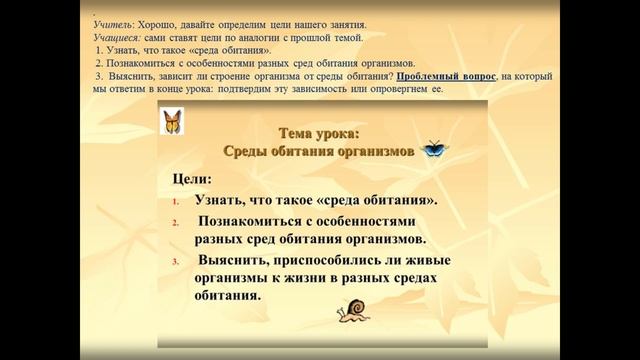 Учитель: Хорошо, давайте определим цели нашего занятия.
Учащиеся: сами ставят цели по аналогии с прошлой темой.
1. Узнать, что такое «среда обитания».
2. Познакомиться с особенностями разных сред обитания организмов.
3. Выяснить, зависит ли строение организма от среды обитания? Проблемный вопрос, на который мы ответим в конце урока: подтвердим эту зависимость или опровергнем ее.

Тема урока:
Среды обитания организмов

Цели:
1. Узнать, что такое «среда обитания».
2. Познакомиться с особенностями разных сред обитания организмов.
3. Выяснить, приспособились ли живые организмы к жизни в разных средах обитания.